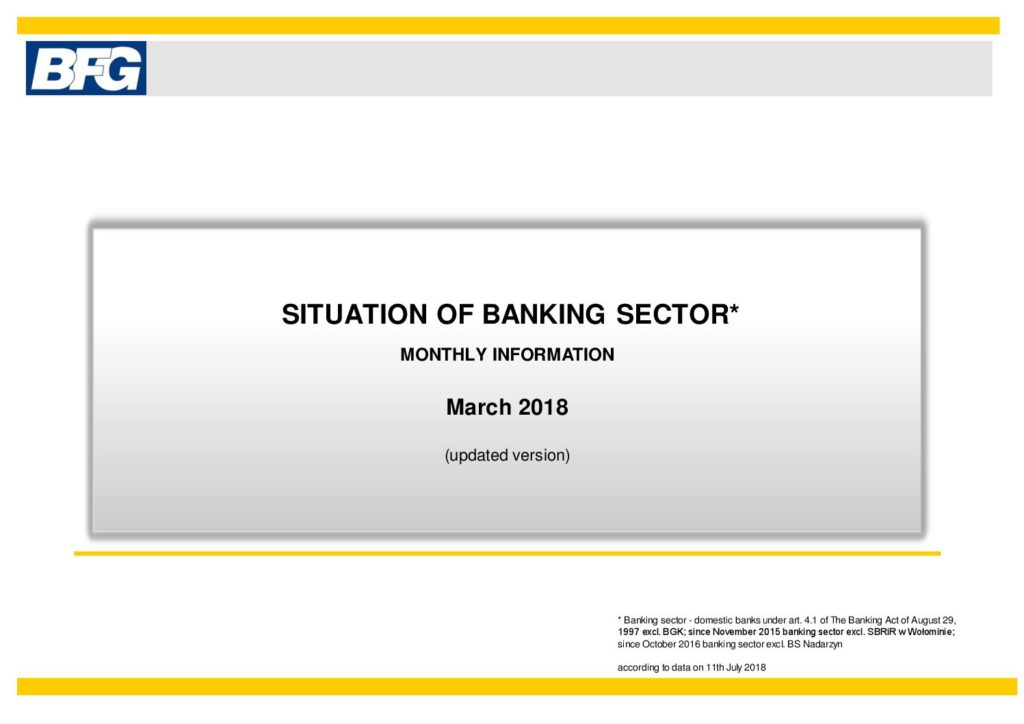 BFG

SITUATION OF BANKING SECTOR*

MONTHLY INFORMATION

March 2018

(updated version)

* Banking sector - domestic banks under art. 4.1 of The Banking Act of August 29, 1997 excl. BGK; since November 2015 banking sector excl. SBRiR w Wołominie; since October 2016 banking sector excl. BS Nadarzyn

according to data on 11th July 2018